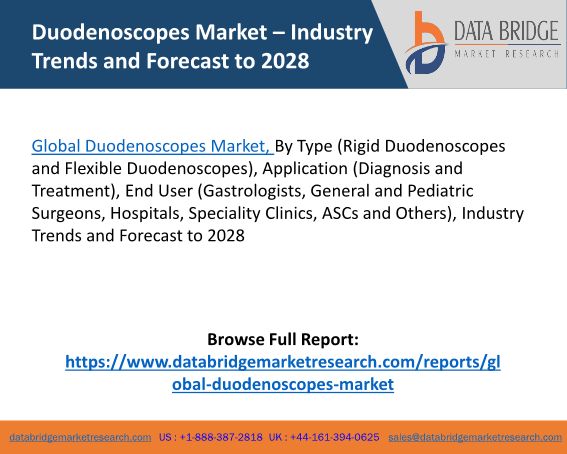 Duodenoscopes Market – Industry Trends and Forecast to 2028

DATA BRIDGE
MARKET RESEARCH

Global Duodenoscopes Market, By Type (Rigid Duodenoscopes and Flexible Duodenoscopes), Application (Diagnosis and Treatment), End User (Gastrologists, General and Pediatric Surgeons, Hospitals, Speciality Clinics, ASCs and Others), Industry Trends and Forecast to 2028

Browse Full Report:
https://www.databridgemarketresearch.com/reports/global-duodenoscopes-market

databridgemarketresearch.com US : +1-888-387-2818 UK : +44-161-394-0625 sales@databridgemarketresearch.com